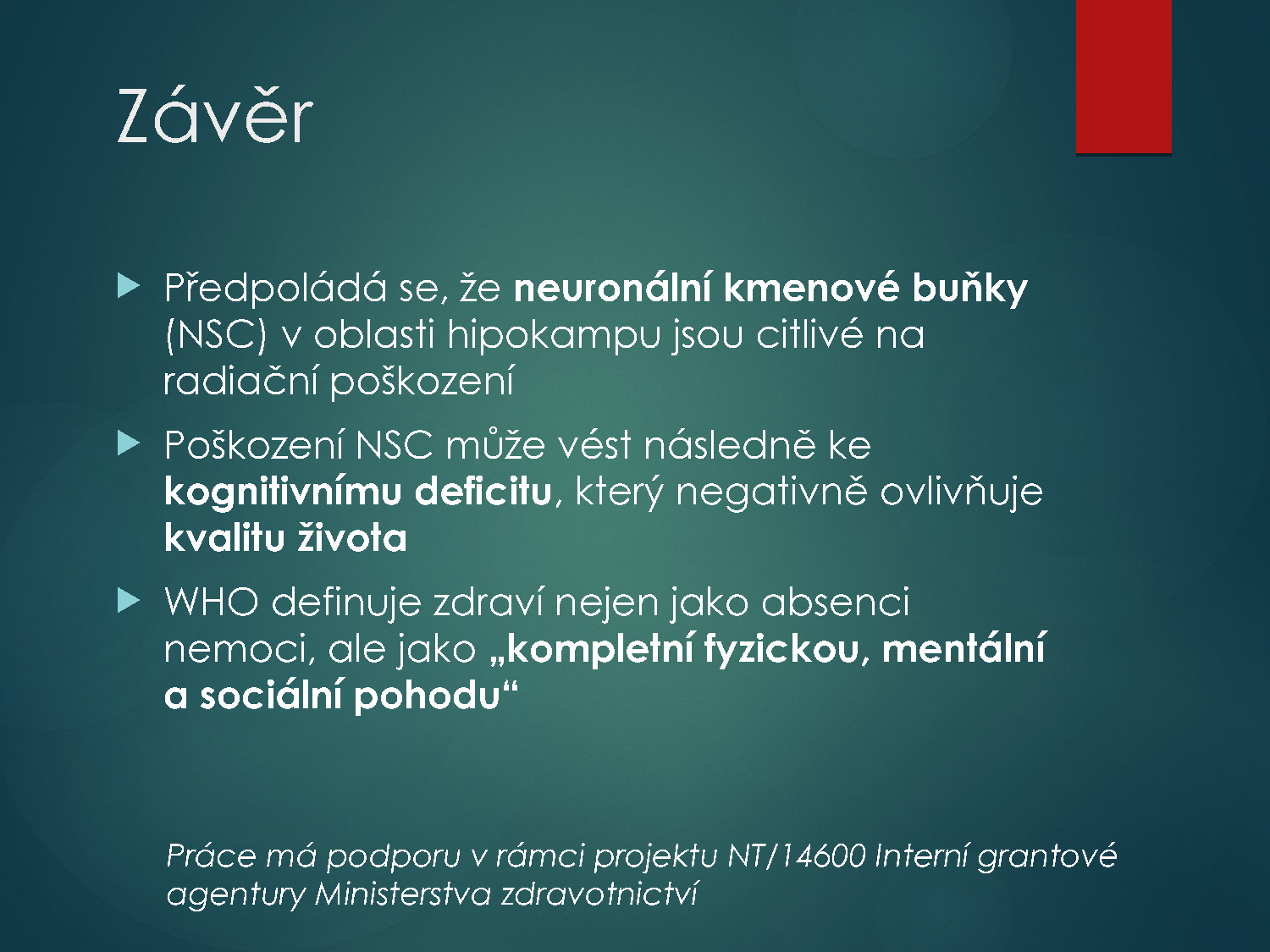 Závěr

Předpoládá se, že neuronální kmenové buňky (NSC) v oblasti hipokampu jsou citlivé na radiační poškození

Poškození NSC může vést následně ke kognitivnímu deficitu, který negativně ovlivňuje kvalitu života

WHO definuje zdraví nejen jako absenci nemoci, ale jako „kompletní fyzickou, mentální a sociální pohodu“

Práce má podporu v rámci projektu NT/14600 Interní grantové agentury Ministerstva zdravotnictví